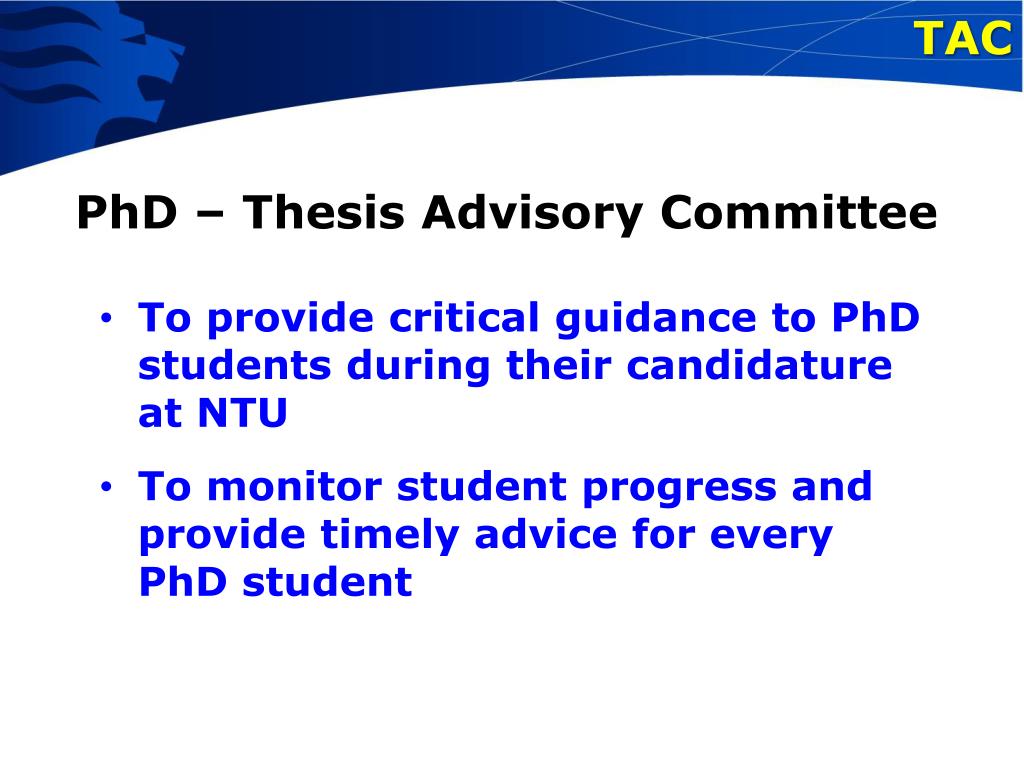 TAC

PhD – Thesis Advisory Committee

• To provide critical guidance to PhD students during their candidature at NTU

• To monitor student progress and provide timely advice for every PhD student